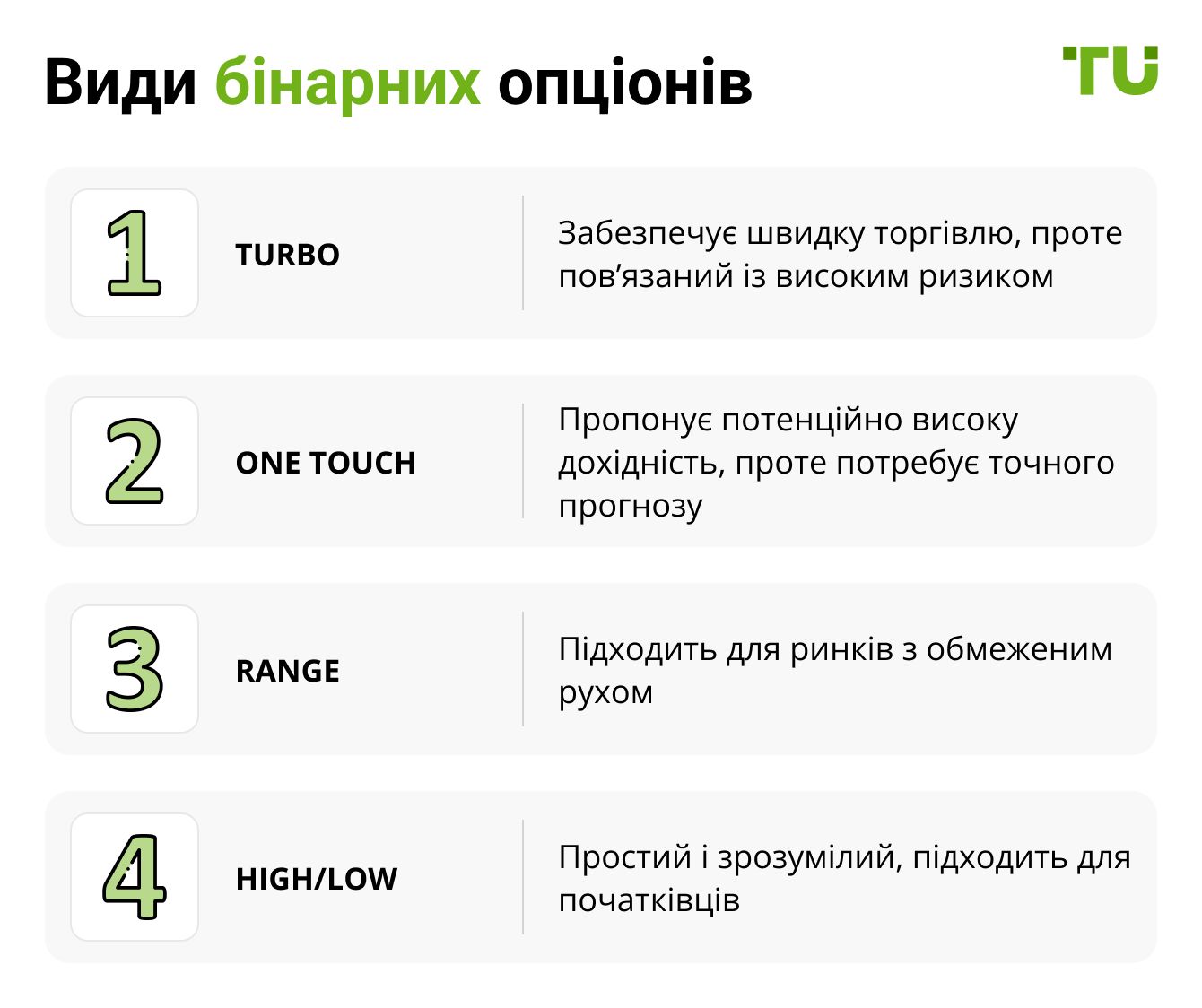 Види бінарних опціонів

TU

1
TURBO
Забезпечує швидку торгівлю, проте пов’язаний із високим ризиком

2
ONE TOUCH
Пропонує потенційно високу дохідність, проте потребує точного прогнозу

3
RANGE
Підходить для ринків з обмеженим рухом

4
HIGH/LOW
Простий і зрозумілий, підходить для початківців